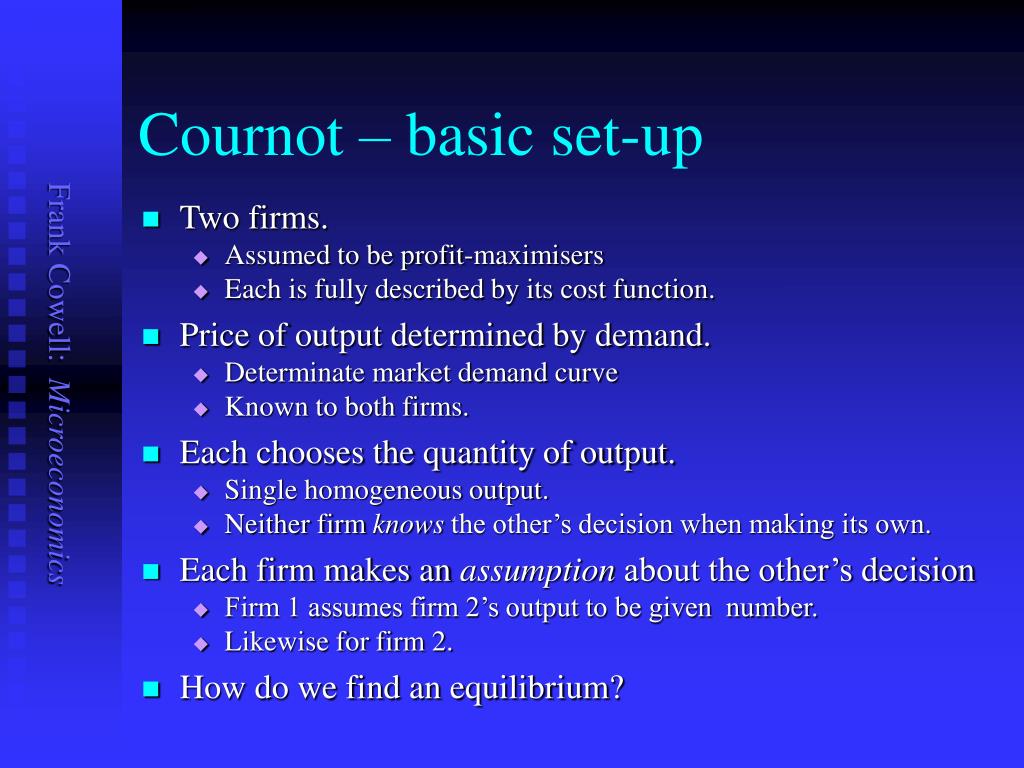 Frank Cowell: Microeconomics

Cournot – basic set-up

Two firms.
Assumed to be profit-maximisers
Each is fully described by its cost function.

Price of output determined by demand.
Determinate market demand curve
Known to both firms.

Each chooses the quantity of output.
Single homogeneous output.
Neither firm knows the other's decision when making its own.

Each firm makes an assumption about the other's decision
Firm 1 assumes firm 2's output to be given number.
Likewise for firm 2.

How do we find an equilibrium?